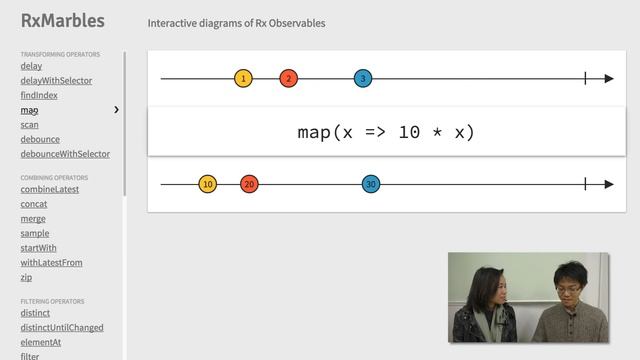 RxMarbles

Interactive diagrams of Rx Observables

TRANSFORMING OPERATORS
delay
delayWithSelector
findIndex
map
scan
debounce
debounceWithSelector

COMBINING OPERATORS
combineLatest
concat
merge
sample
startWith
withLatestFrom
zip

FILTERING OPERATORS
distinct
distinctUntilChanged
elementAt
filter

1 2 3

map(x => 10 * x)

10 20 30